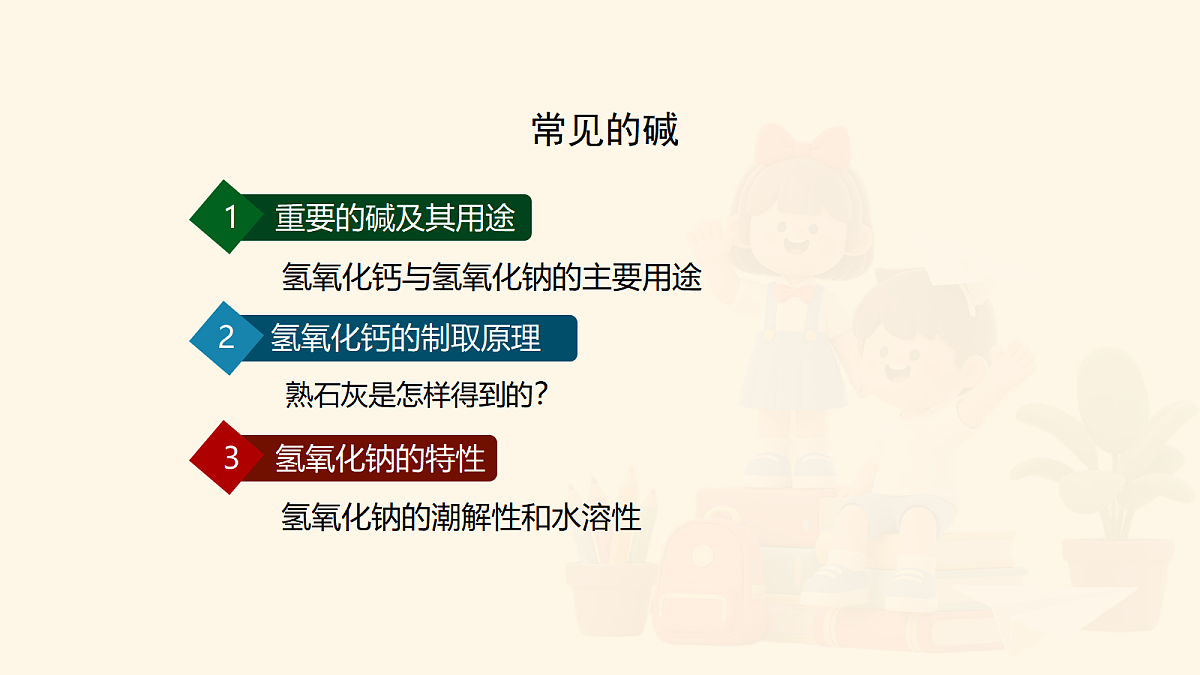 常见的碱

1 重要的碱及其用途

氢氧化钙与氢氧化钠的主要用途

2 氢氧化钙的制取原理

熟石灰是怎样得到的?

3 氢氧化钠的特性

氢氧化钠的潮解性和水溶性